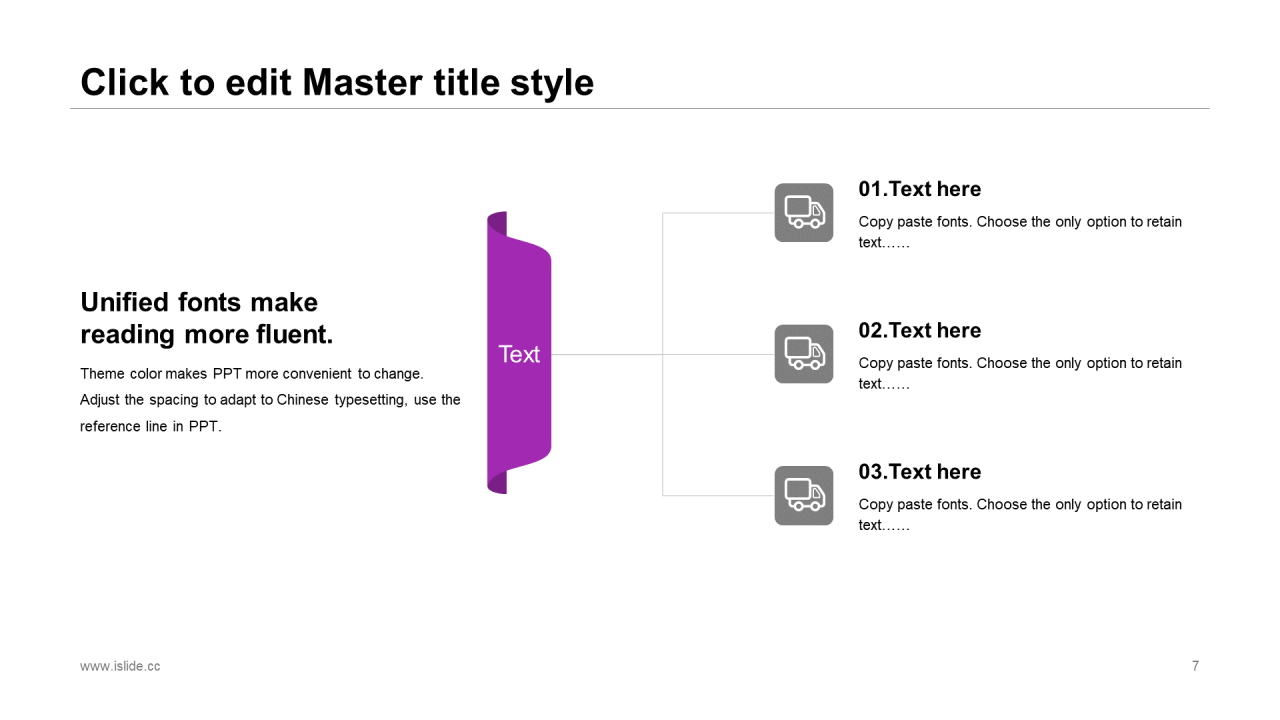 Click to edit Master title style

Unified fonts make reading more fluent.

Theme color makes PPT more convenient to change. Adjust the spacing to adapt to Chinese typesetting, use the reference line in PPT.

Text

01.Text here

Copy paste fonts. Choose the only option to retain text……

02.Text here

Copy paste fonts. Choose the only option to retain text……

03.Text here

Copy paste fonts. Choose the only option to retain text……

www.islide.cc

7